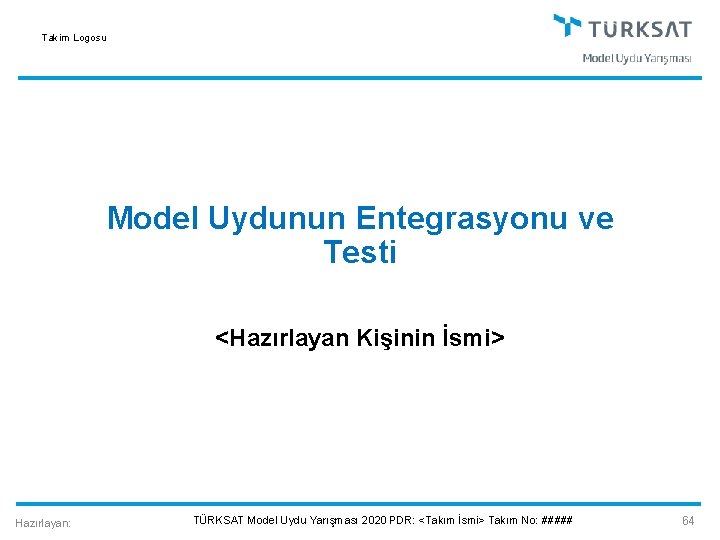 Takım Logosu

TÜRKSAT
Model Uydu Yarışması

Model Uydunun Entegrasyonu ve Testi

<Hazırlayan Kişinin İsmi>

Hazırlayan:

TÜRKSAT Model Uydu Yarışması 2020 PDR: <Takım İsmi> Takım No: #####

64